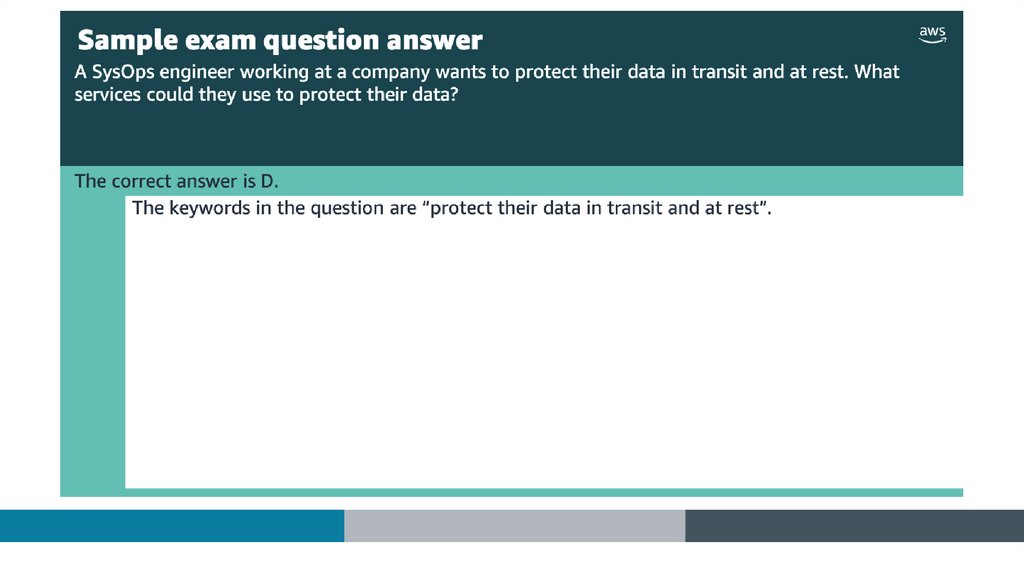 Sample exam question answer

aws

A SysOps engineer working at a company wants to protect their data in transit and at rest. What services could they use to protect their data?

The correct answer is D.

The keywords in the question are “protect their data in transit and at rest”.